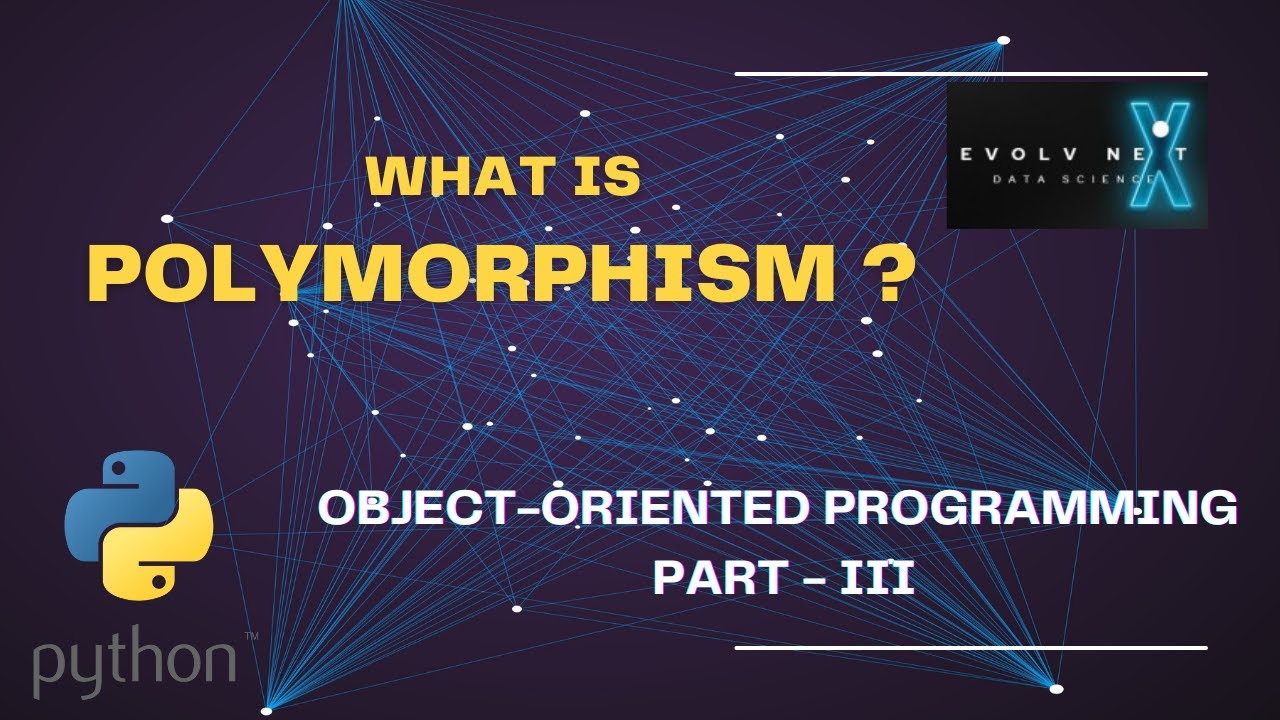 WHAT IS
POLYMORPHISM ?

EVOLV NEXT
DATA SCIENCE

OBJECT-ORIENTED PROGRAMMING
PART – III

python™